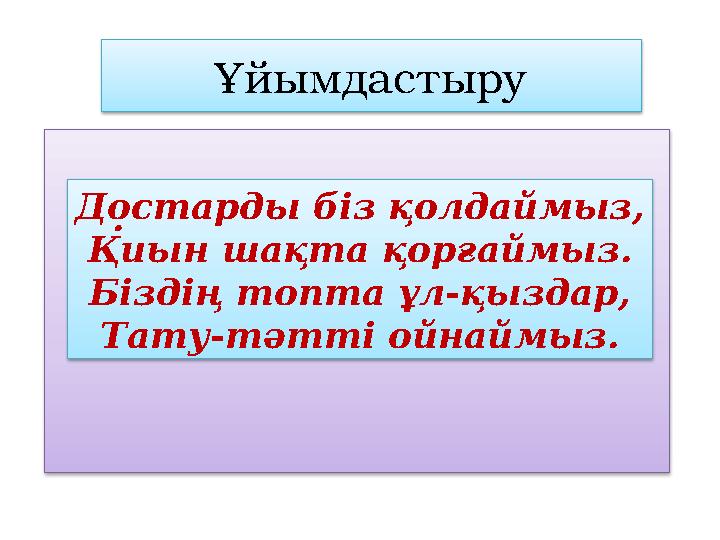 Ұйымдастыру

Достарды біз қолдаймыз,
Қиын шақта қорғаймыз.
Біздің топта ұл-қыздар,
Тату-тәтті ойнаймыз.